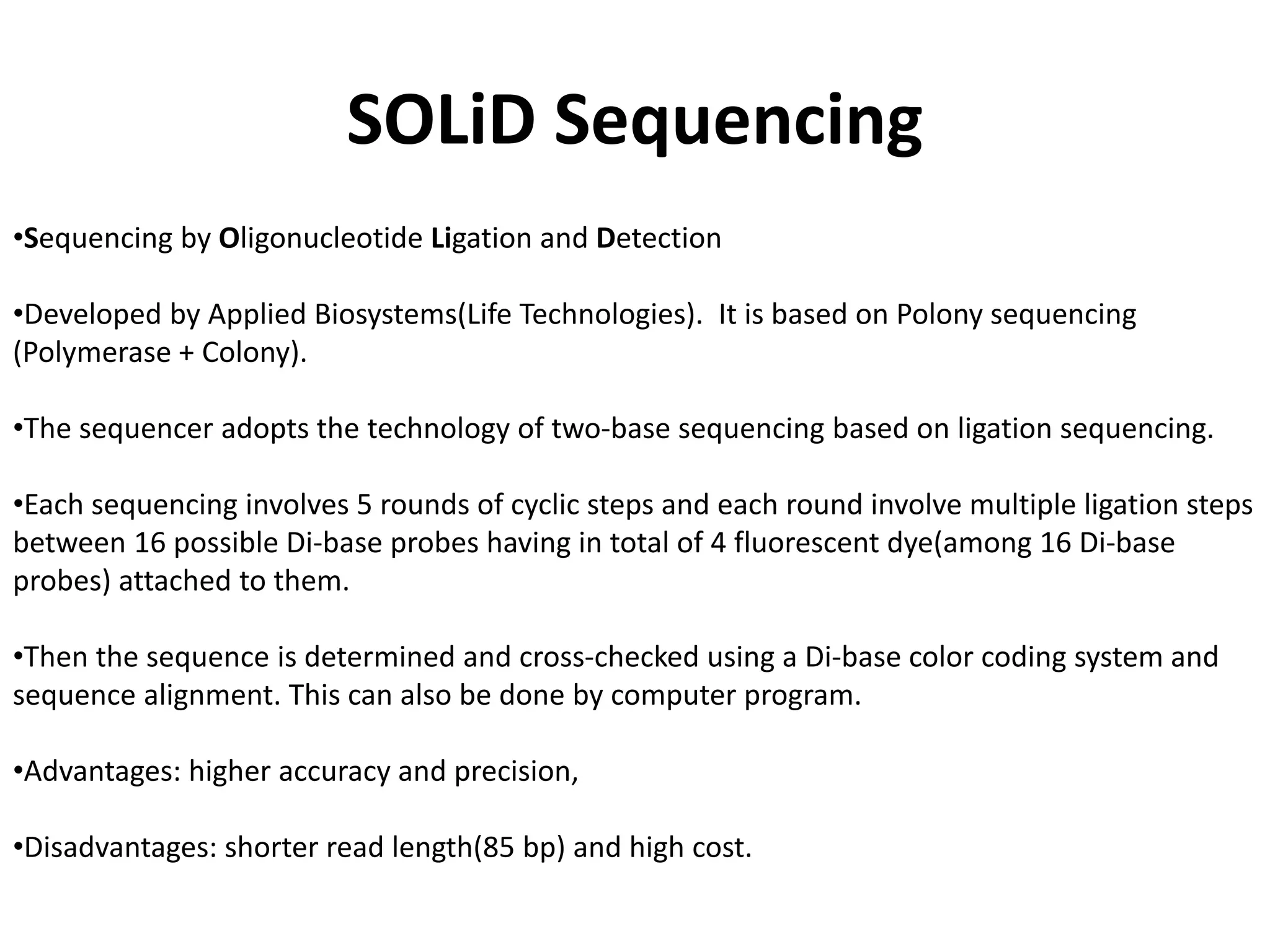 SOLiD Sequencing

•Sequencing by Oligonucleotide Ligation and Detection

•Developed by Applied Biosystems(Life Technologies).  It is based on Polony sequencing (Polymerase + Colony).

•The sequencer adopts the technology of two-base sequencing based on ligation sequencing.

•Each sequencing involves 5 rounds of cyclic steps and each round involve multiple ligation steps between 16 possible Di-base probes having in total of 4 fluorescent dye(among 16 Di-base probes) attached to them.

•Then the sequence is determined and cross-checked using a Di-base color coding system and sequence alignment. This can also be done by computer program.

•Advantages: higher accuracy and precision,

•Disadvantages: shorter read length(85 bp) and high cost.